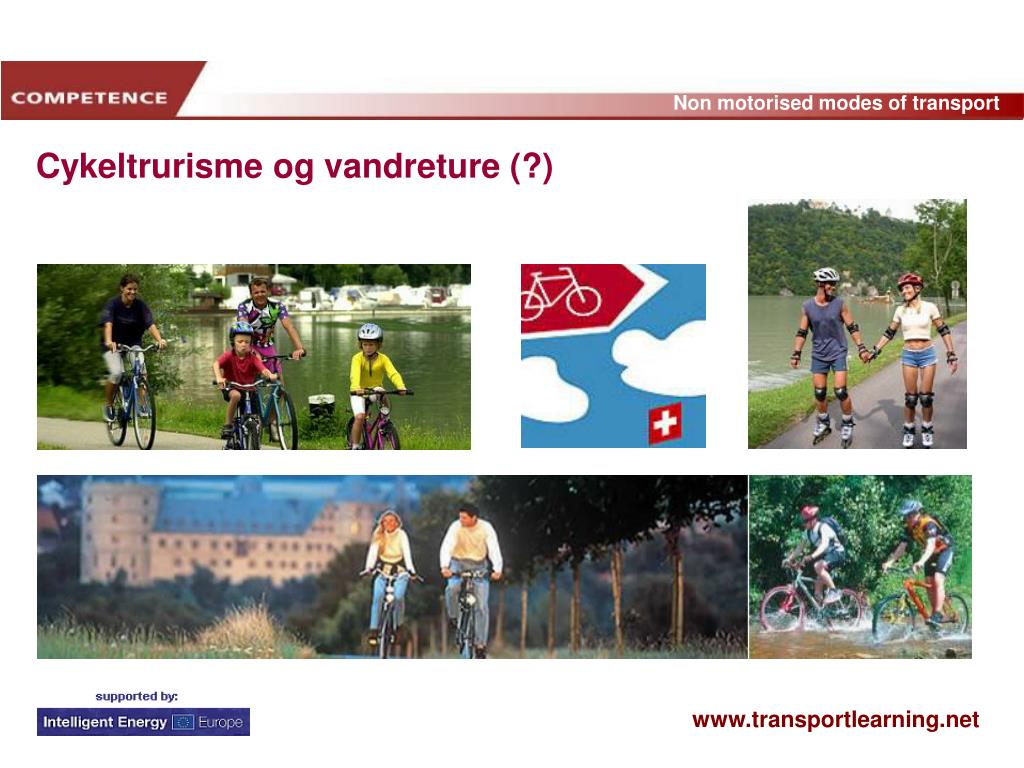 COMPETENCE

Non motorised modes of transport

Cykeltrurisme og vandreture (?)

supported by:

Intelligent Energy Europe

www.transportlearning.net